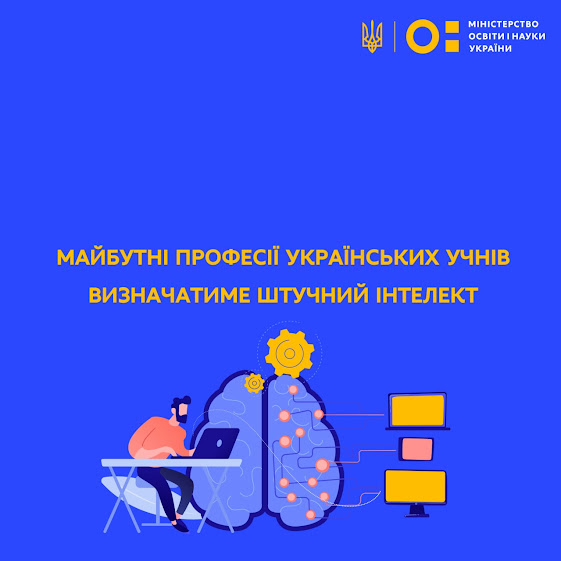 МІНІСТЕРСТВО ОСВІТИ І НАУКИ УКРАЇНИ

МАЙБУТНІ ПРОФЕСІЇ УКРАЇНСЬКИХ УЧНІВ ВИЗНАЧАТИМЕ ШТУЧНИЙ ІНТЕЛЕКТ